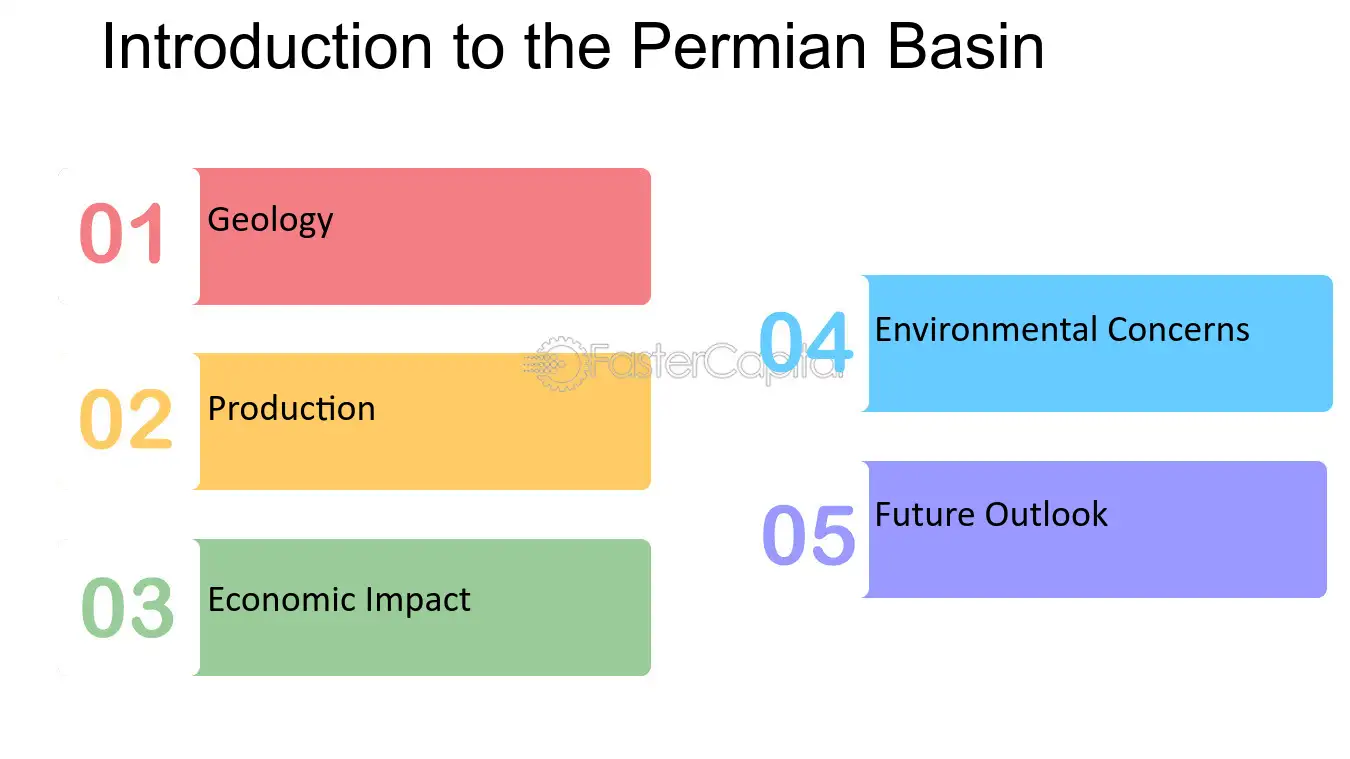 Introduction to the Permian Basin

01 Geology

02 Production

03 Economic Impact

04 Environmental Concerns

05 Future Outlook

FasterCapital